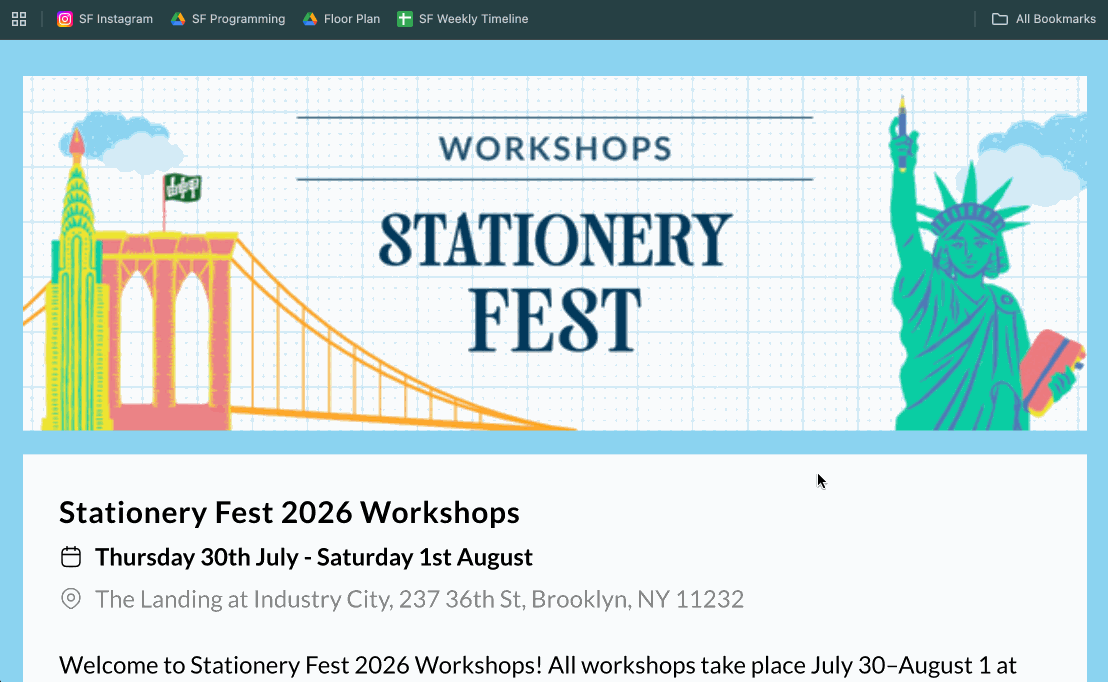 SF Instagram SF Programming Floor Plan SF Weekly Timeline All Bookmarks

WORKSHOPS

STATIONERY FEST

Stationery Fest 2026 Workshops

Thursday 30th July - Saturday 1st August

The Landing at Industry City, 237 36th St, Brooklyn, NY 11232

Welcome to Stationery Fest 2026 Workshops! All workshops take place July 30–August 1 at